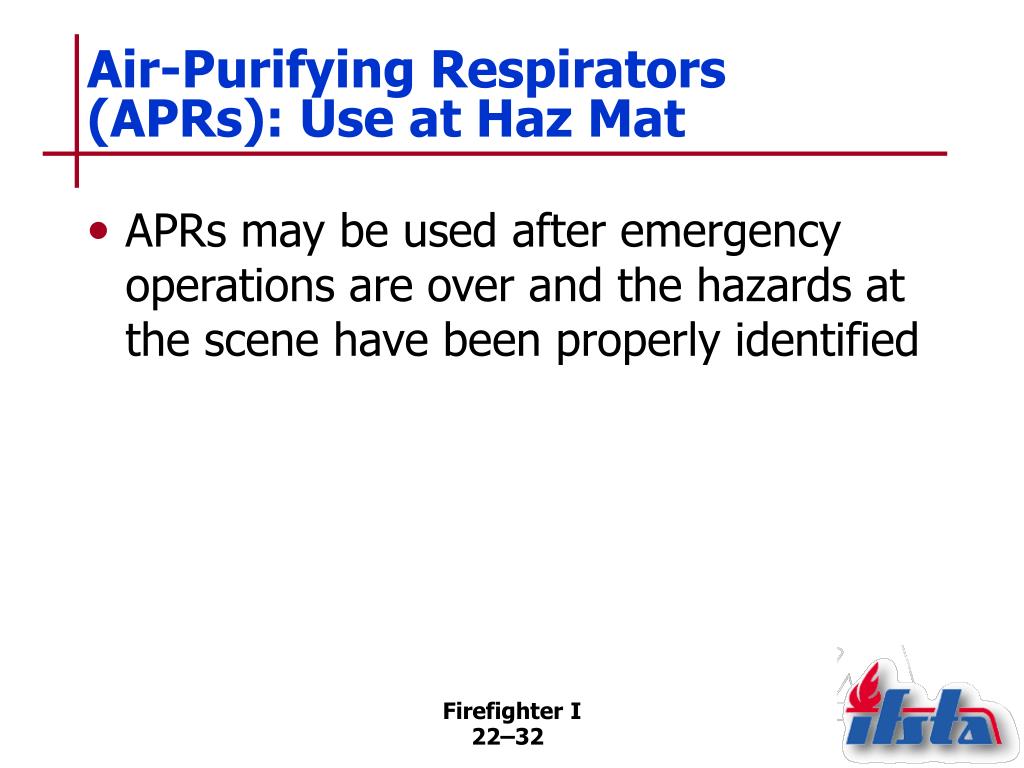 Air-Purifying Respirators (APRs): Use at Haz Mat

• APRs may be used after emergency operations are over and the hazards at the scene have been properly identified

Firefighter I
22–32

ifsta